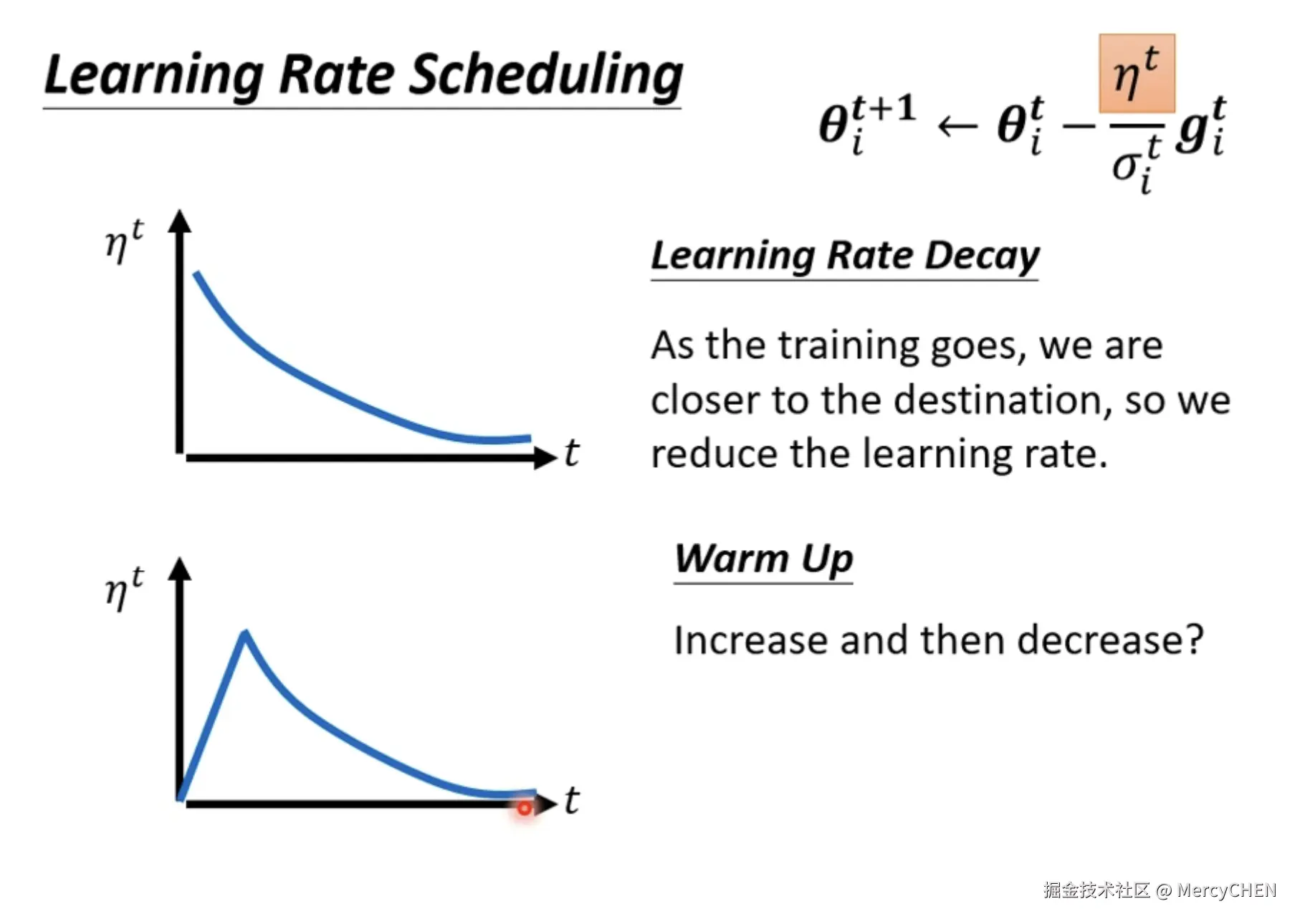 Learning Rate Scheduling

$\theta_i^{t+1} \leftarrow \theta_i^t - \frac{\eta^t}{\sigma_i^t} g_i^t$

$\eta^t$

$t$

Learning Rate Decay

As the training goes, we are closer to the destination, so we reduce the learning rate.

$\eta^t$

$t$

Warm Up

Increase and then decrease?

掘金技术社区 @ MercyCHEN